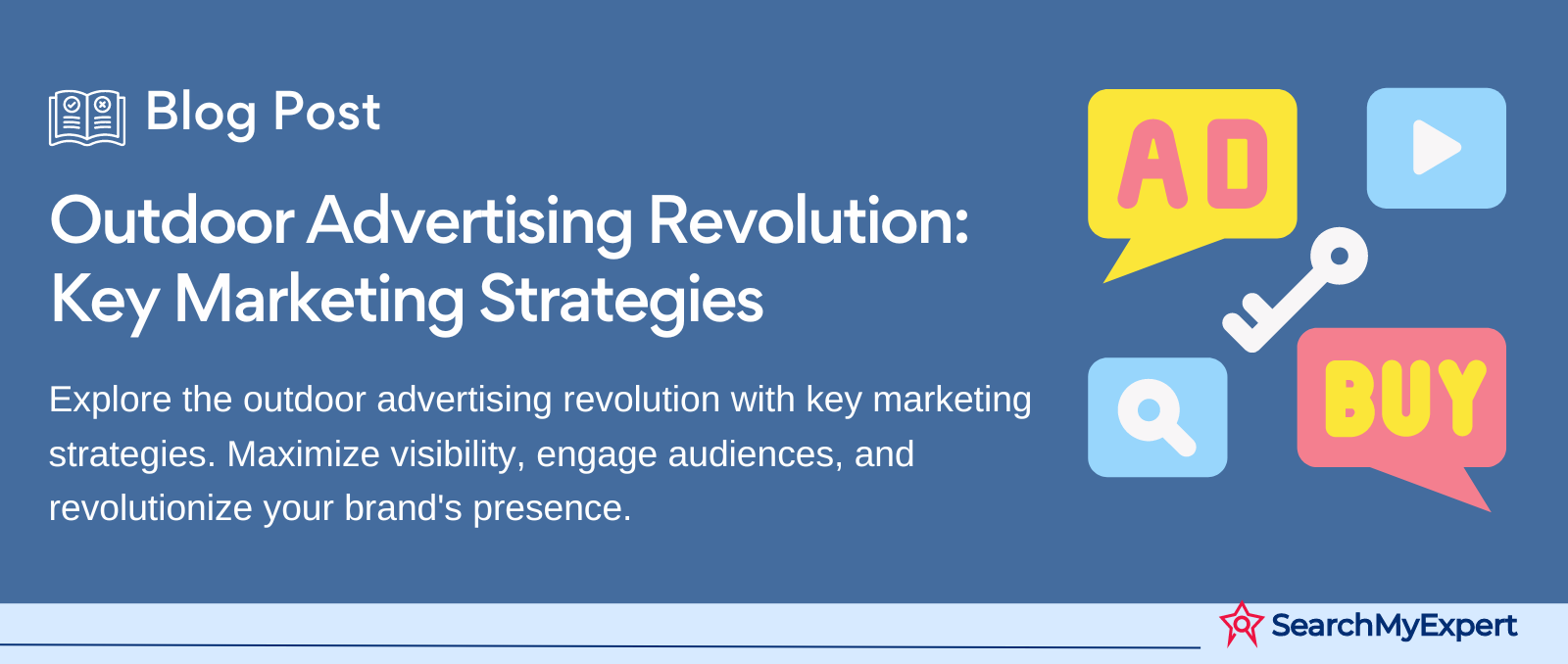 Blog Post

Outdoor Advertising Revolution: Key Marketing Strategies

Explore the outdoor advertising revolution with key marketing strategies. Maximize visibility, engage audiences, and revolutionize your brand's presence.

AD

BUY

SearchMyExpert